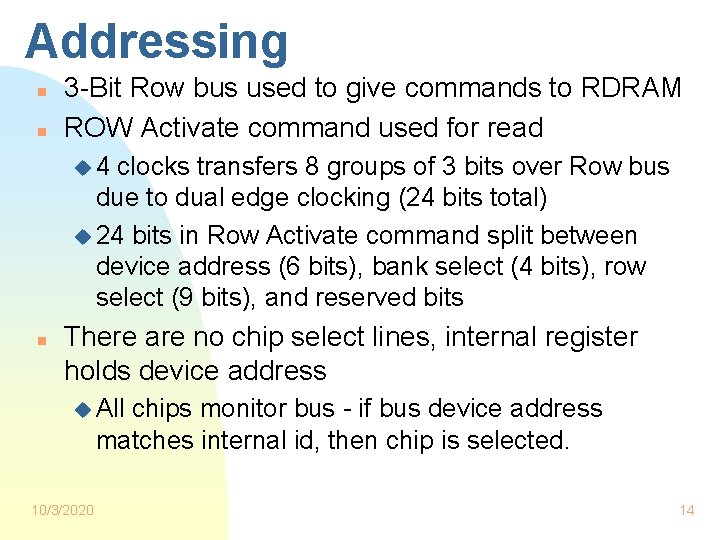 Addressing

- 3-Bit Row bus used to give commands to RDRAM
- ROW Activate command used for read
  - 4 clocks transfers 8 groups of 3 bits over Row bus due to dual edge clocking (24 bits total)
  - 24 bits in Row Activate command split between device address (6 bits), bank select (4 bits), row select (9 bits), and reserved bits
- There are no chip select lines, internal register holds device address
  - All chips monitor bus - if bus device address matches internal id, then chip is selected.

10/3/2020

14